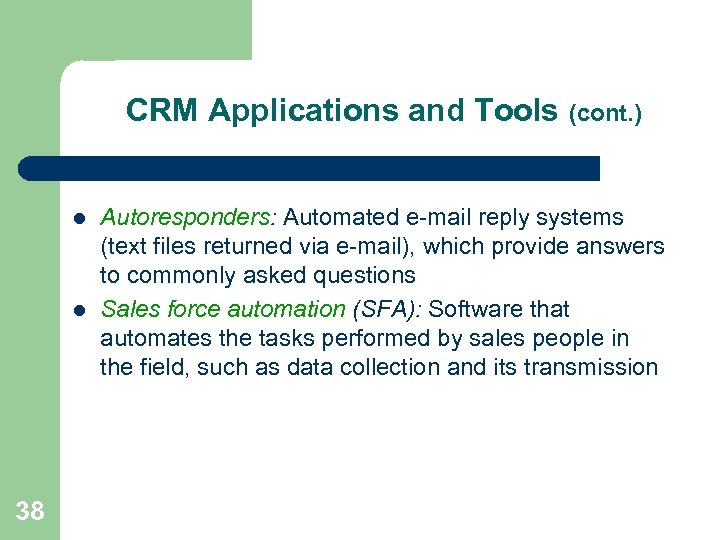 CRM Applications and Tools (cont.)

- Autoresponders: Automated e-mail reply systems (text files returned via e-mail), which provide answers to commonly asked questions
- Sales force automation (SFA): Software that automates the tasks performed by sales people in the field, such as data collection and its transmission

38